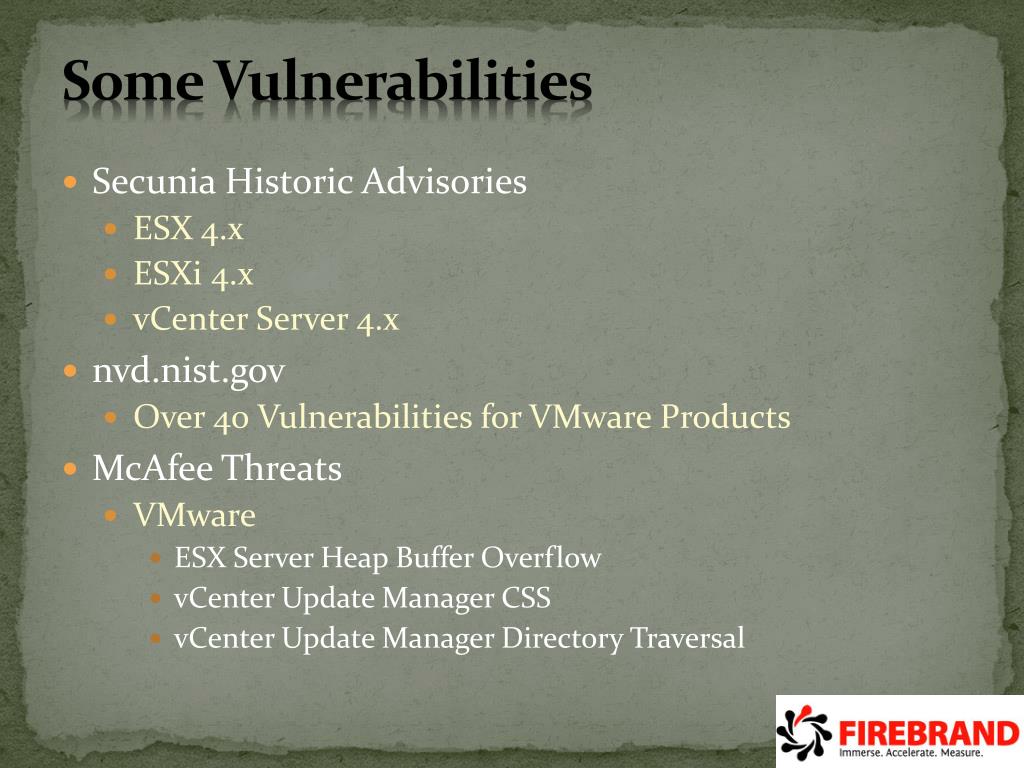 Some Vulnerabilities

- Secunia Historic Advisories
  - ESX 4.x
  - ESXi 4.x
  - vCenter Server 4.x
- nvd.nist.gov
  - Over 40 Vulnerabilities for VMware Products
- McAfee Threats
  - VMware
    - ESX Server Heap Buffer Overflow
    - vCenter Update Manager CSS
    - vCenter Update Manager Directory Traversal

FIREBRAND
Immerse. Accelerate. Measure.